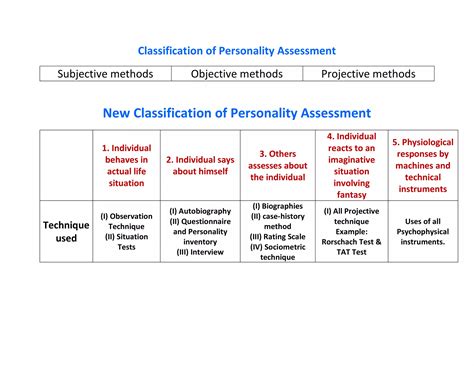 Classification of Personality Assessment

| Subjective methods | Objective methods | Projective methods |
|---|---|---|

New Classification of Personality Assessment

| | 1. Individual behaves in actual life situation | 2. Individual says about himself | 3. Others assesses about the individual | 4. Individual reacts to an imaginative situation involving fantasy | 5. Physiological responses by machines and technical instruments |
|---|---|---|---|---|---|
| Technique used | (I) Observation Technique (II) Situation Tests | (I) Autobiography (II) Questionnaire and Personality inventory (III) Interview | (I) Biographies (II) case-history method (III) Rating Scale (IV) Sociometric technique | (I) All Projective technique Example: Rorschach Test & TAT Test | Uses of all Psychophysical instruments. |